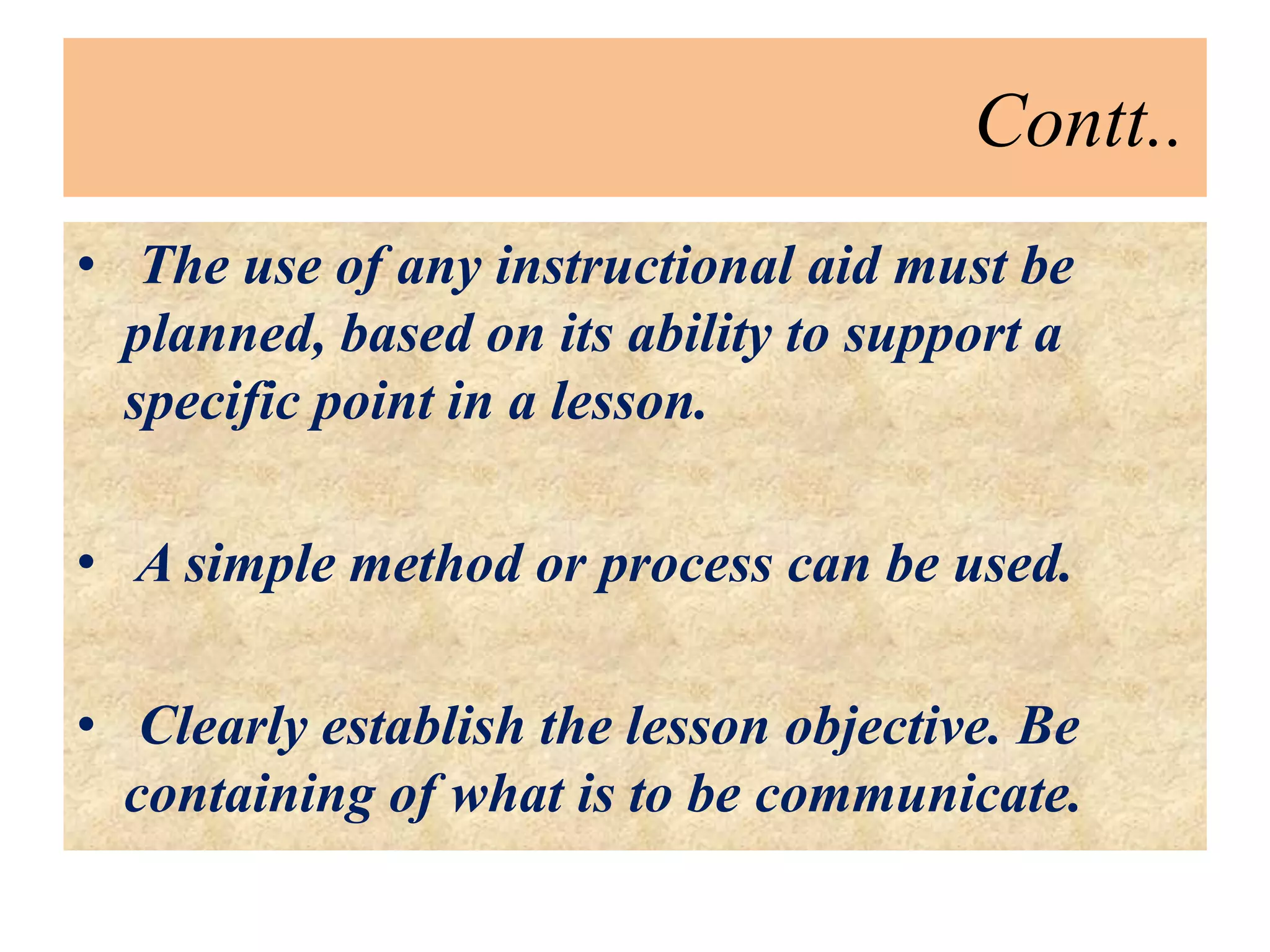 Contt..

• The use of any instructional aid must be planned, based on its ability to support a specific point in a lesson.

• A simple method or process can be used.

• Clearly establish the lesson objective. Be containing of what is to be communicate.